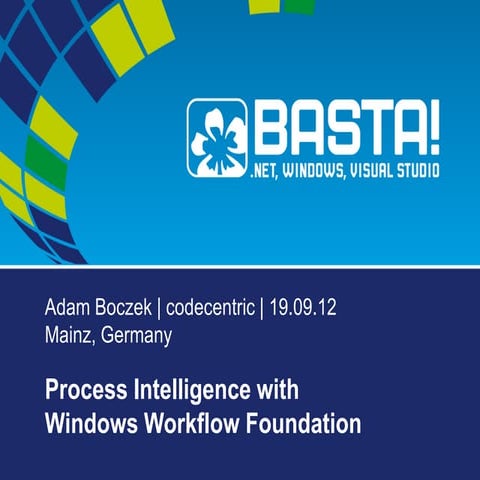 BASTA!
.NET, WINDOWS, VISUAL STUDIO

Adam Boczek | codecentric | 19.09.12
Mainz, Germany

Process Intelligence with Windows Workflow Foundation